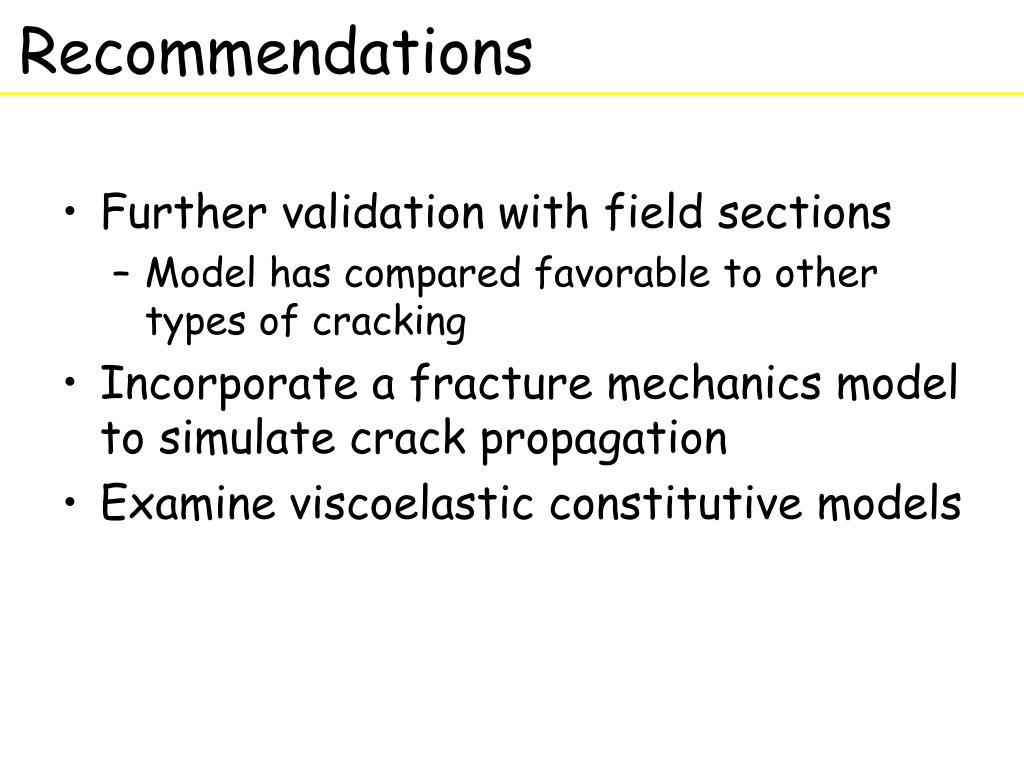 Recommendations

• Further validation with field sections
– Model has compared favorable to other types of cracking
• Incorporate a fracture mechanics model to simulate crack propagation
• Examine viscoelastic constitutive models